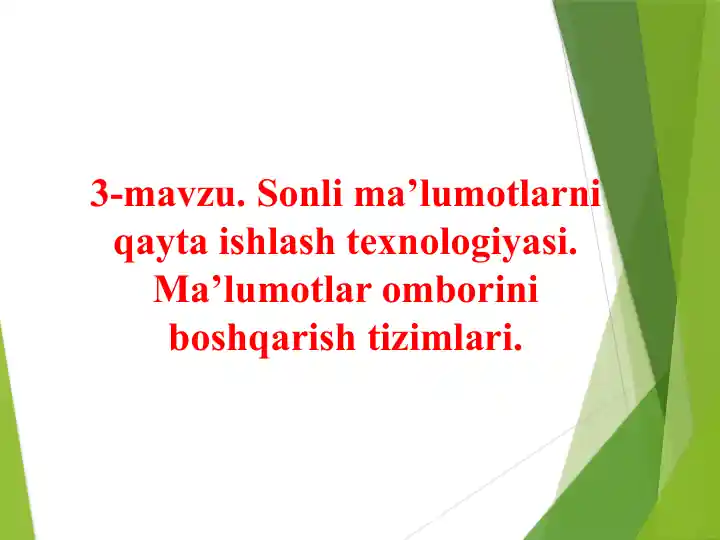 3-mavzu. Sonli ma’lumotlarni qayta ishlash texnologiyasi. Ma’lumotlar omborini boshqarish tizimlari.